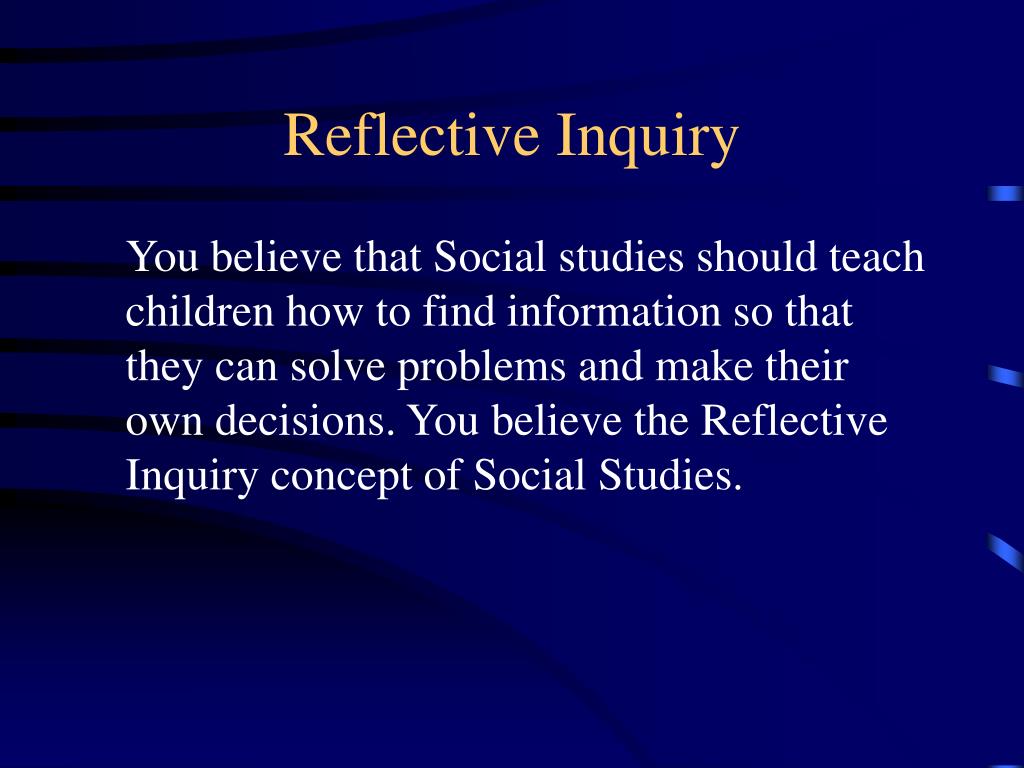 Reflective Inquiry

You believe that Social studies should teach children how to find information so that they can solve problems and make their own decisions. You believe the Reflective Inquiry concept of Social Studies.